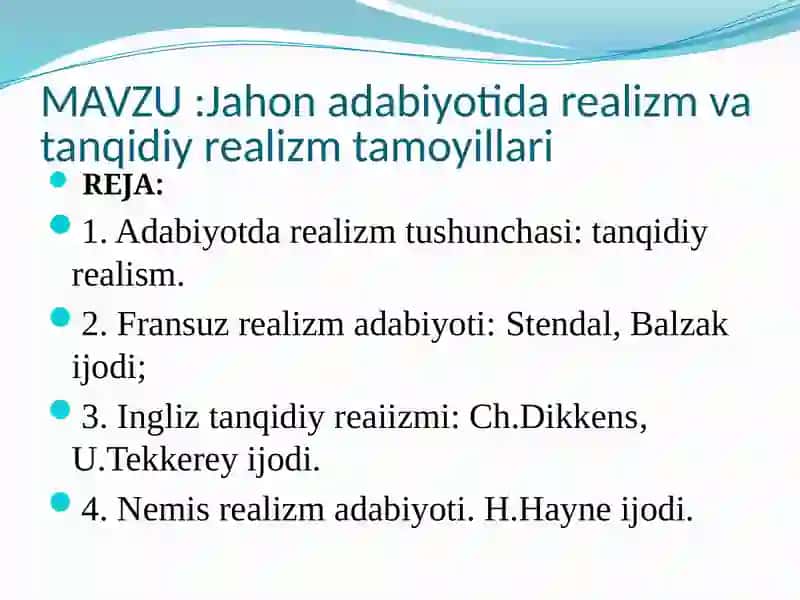 MAVZU :Jahon adabiyotida realizm va tanqidiy realizm tamoyillari

REJA:

1. Adabiyotda realizm tushunchasi: tanqidiy realism.

2. Fransuz realizm adabiyoti: Stendal, Balzak ijodi;

3. Ingliz tanqidiy reaiizmi: Ch.Dikkens, U.Tekkerey ijodi.

4. Nemis realizm adabiyoti. H.Hayne ijodi.